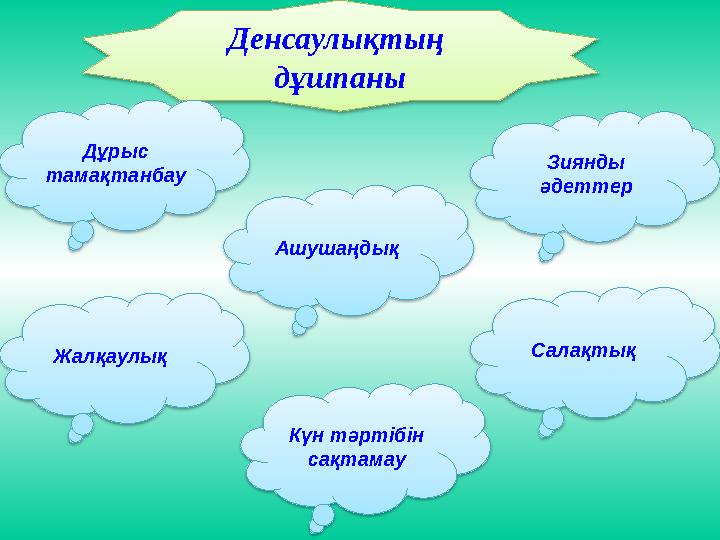 Денсаулықтың дұшпаны

Дұрыс тамақтанбау

Зиянды әдеттер

Ашушаңдық

Жалқаулық

Салақтық

Күн тәртібін сақтамау